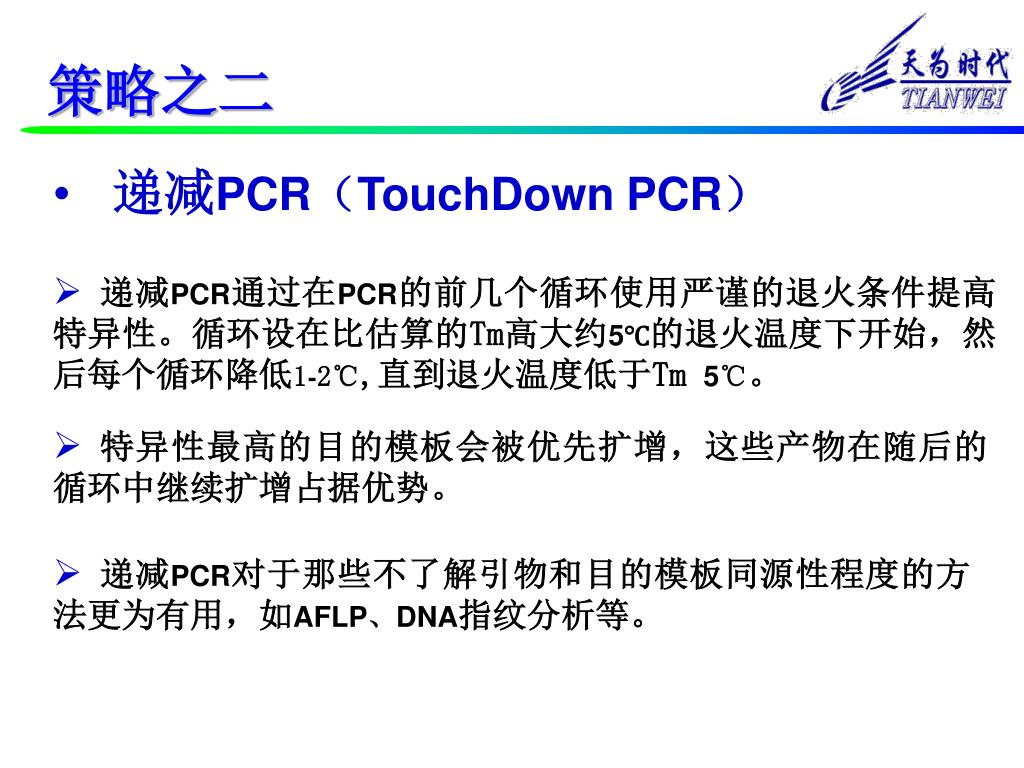 策略之二

天为时代
TIANWEI

• 递减PCR（TouchDown PCR）

➢ 递减PCR通过在PCR的前几个循环使用严谨的退火条件提高特异性。循环设在比估算的Tm高大约5℃的退火温度下开始，然后每个循环降低1-2℃,直到退火温度低于Tm 5℃。

➢ 特异性最高的目的模板会被优先扩增，这些产物在随后的循环中继续扩增占据优势。

➢ 递减PCR对于那些不了解引物和目的模板同源性程度的方法更为有用，如AFLP、DNA指纹分析等。